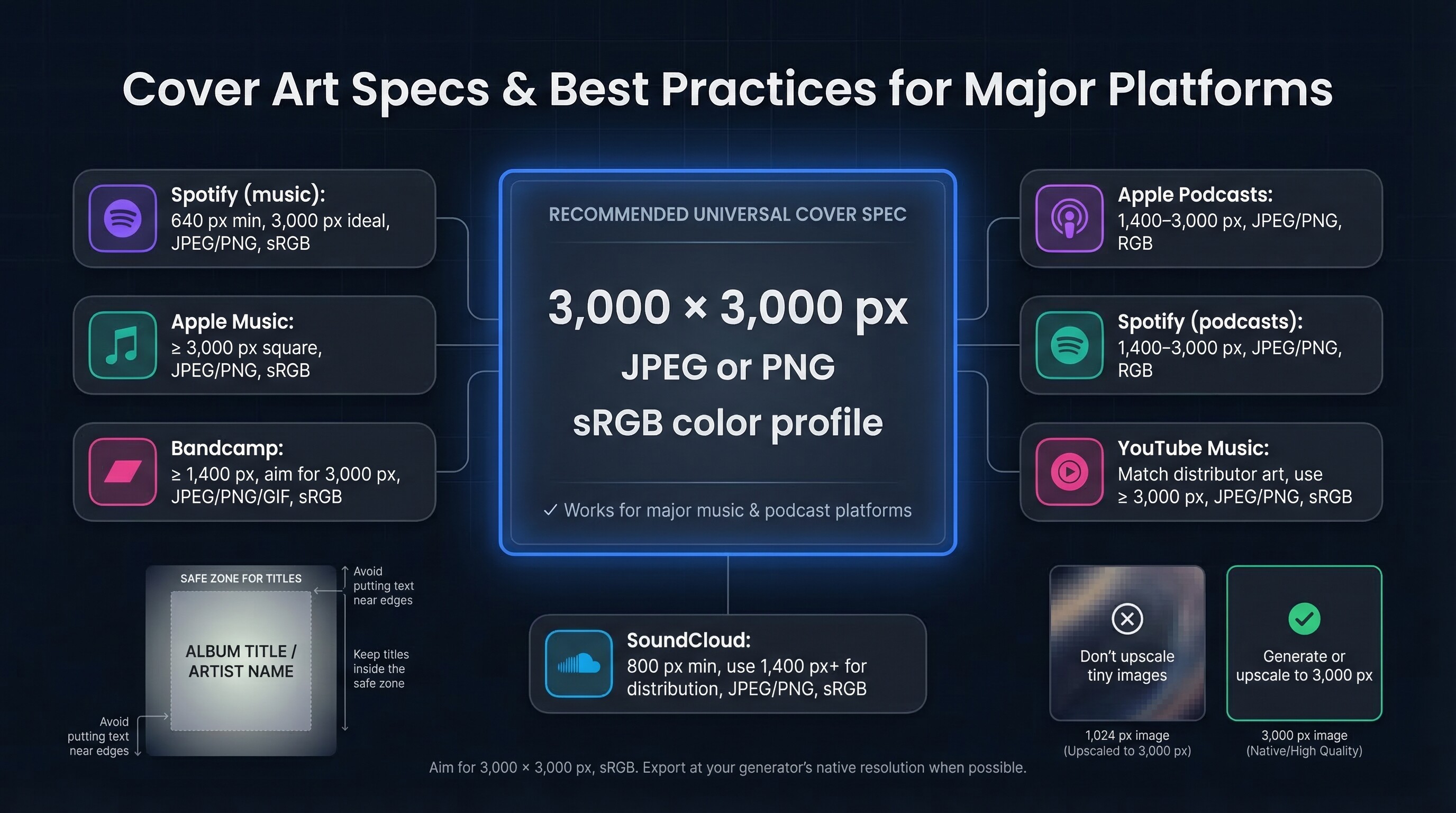 Cover Art Specs & Best Practices for Major Platforms

Spotify (music):
640 px min, 3,000 px ideal, JPEG/PNG, sRGB

Apple Music:
≥ 3,000 px square, JPEG/PNG, sRGB

Bandcamp:
≥ 1,400 px, aim for 3,000 px, JPEG/PNG/GIF, sRGB

RECOMMENDED UNIVERSAL COVER SPEC

3,000 × 3,000 px
JPEG or PNG
sRGB color profile

✓ Works for major music & podcast platforms

Apple Podcasts:
1,400–3,000 px, JPEG/PNG, RGB

Spotify (podcasts):
1,400–3,000 px, JPEG/PNG, RGB

YouTube Music:
Match distributor art, use ≥ 3,000 px, JPEG/PNG, sRGB

SAFE ZONE FOR TITLES

ALBUM TITLE / ARTIST NAME

Avoid putting text near edges

Keep titles inside the safe zone

Avoid putting text near edges

SoundCloud:
800 px min, use 1,400 px+ for distribution, JPEG/PNG, sRGB

Don't upscale tiny images

1,024 px image
(Upscaled to 3,000 px)

Generate or upscale to 3,000 px

3,000 px image
(Native/High Quality)

Aim for 3,000 × 3,000 px, sRGB. Export at your generator's native resolution when possible.